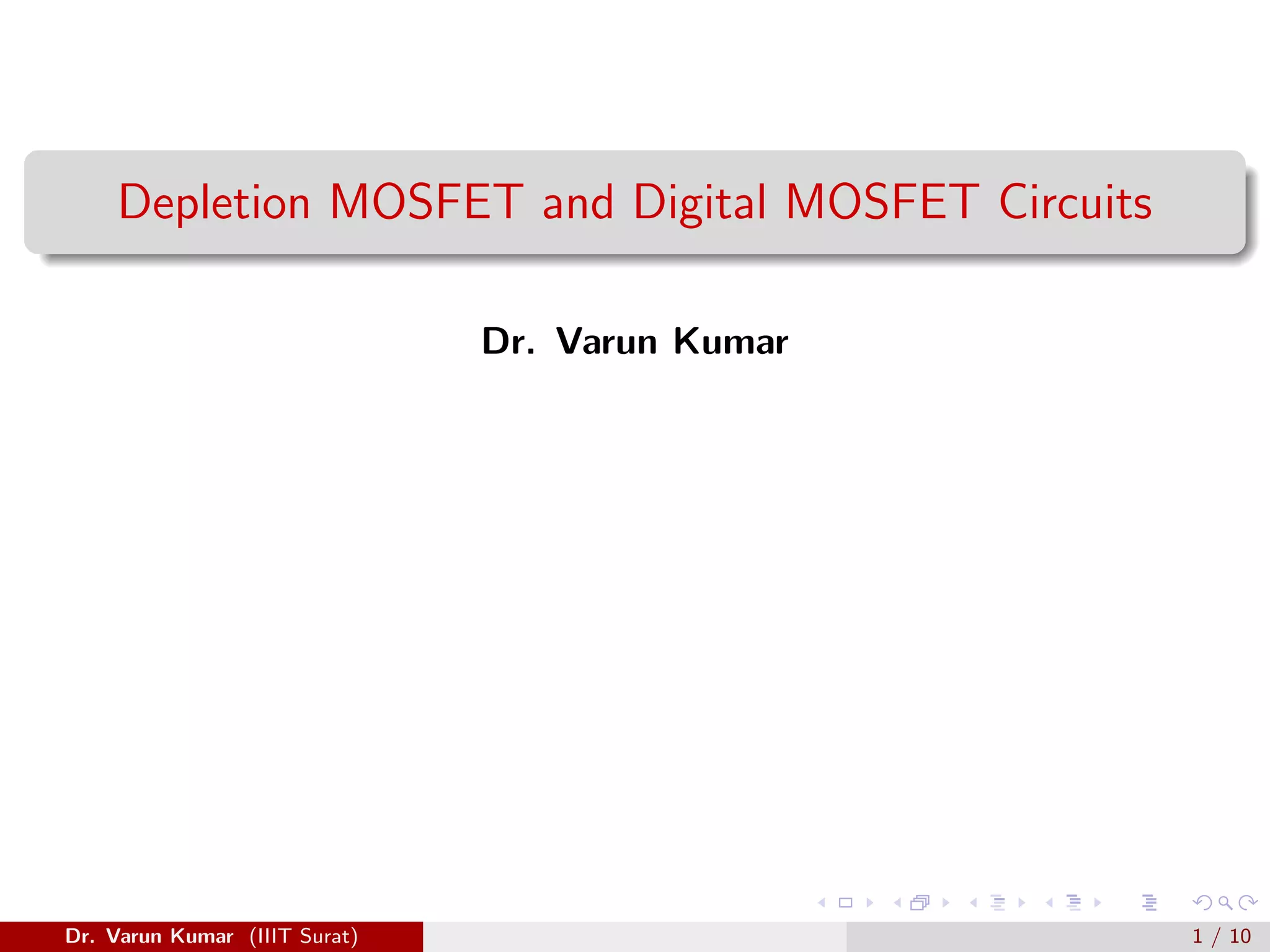 Depletion MOSFET and Digital MOSFET Circuits

Dr. Varun Kumar

Dr. Varun Kumar (IIIT Surat)

1 / 10